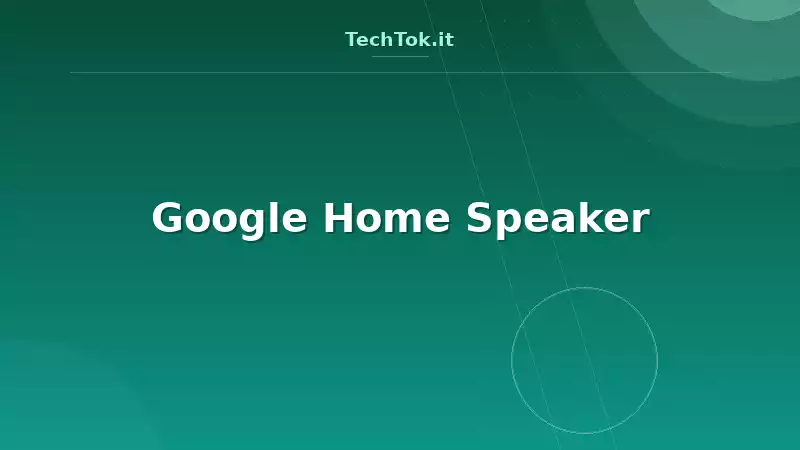 TechTok.it

Google Home Speaker